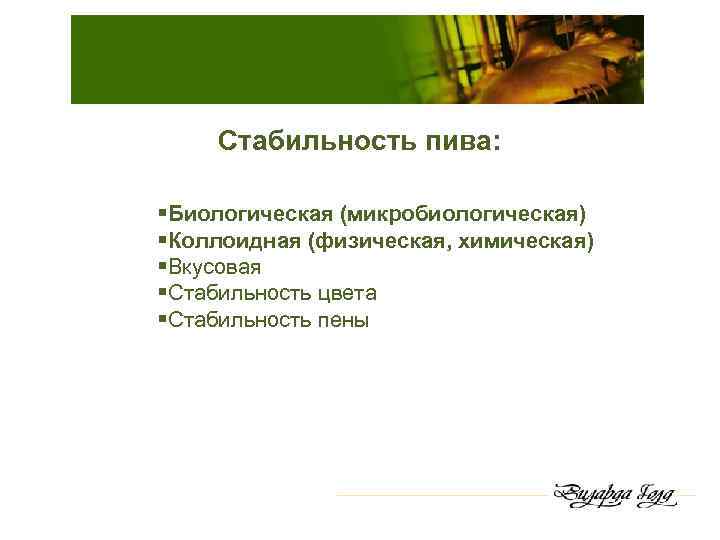 Стабильность пива:

▪Биологическая (микробиологическая)
▪Коллоидная (физическая, химическая)
▪Вкусовая
▪Стабильность цвета
▪Стабильность пены

Визарда Голд